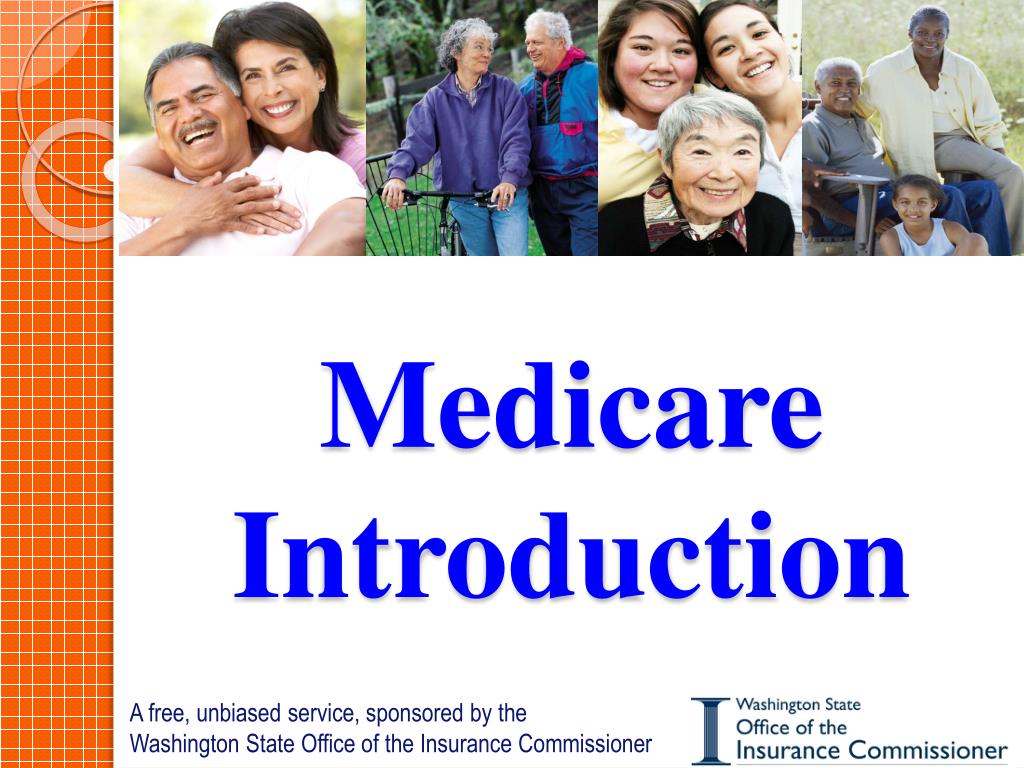 Medicare Introduction

A free, unbiased service, sponsored by the Washington State Office of the Insurance Commissioner

Washington State
Office of the
Insurance Commissioner